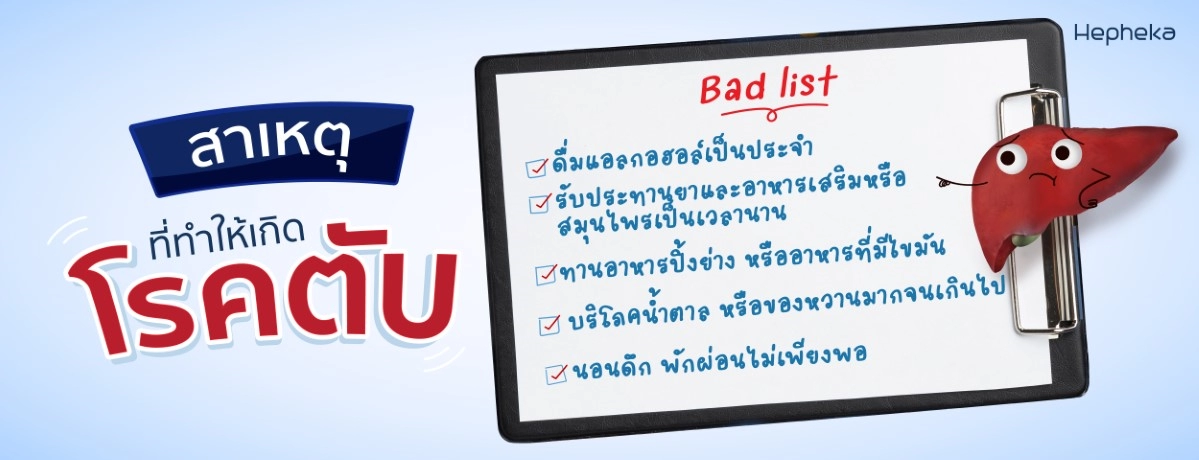 Hepheka

สาเหตุ
ที่ทำให้เกิด
โรคตับ

Bad list

ดื่มแอลกอฮอล์เป็นประจำ
รับประทานยาและอาหารเสริมหรือสมุนไพรเป็นเวลานาน
ทานอาหารปิ้งย่าง หรืออาหารที่มีไขมัน
บริโภคน้ำตาล หรือของหวานมากจนเกินไป
นอนดึก พักผ่อนไม่เพียงพอ